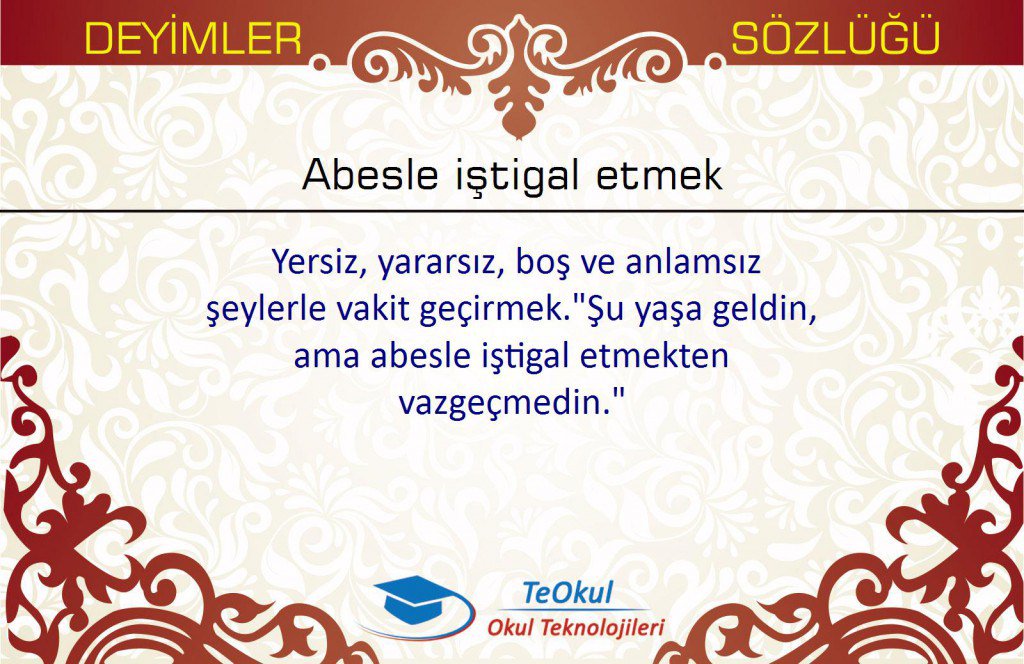 DEYİMLER SÖZLÜĞÜ

Abesle iştigal etmek

Yersiz, yararsız, boş ve anlamsız şeylerle vakit geçirmek."Şu yaşa geldin, ama abesle iştigal etmekten vazgeçmedin."

TeOkul
Okul Teknolojileri